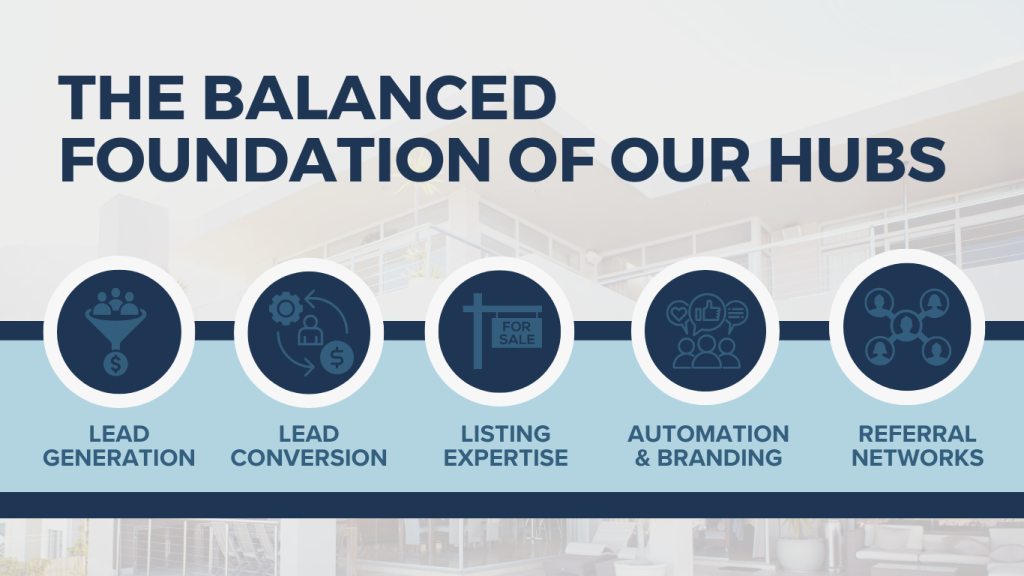 THE BALANCED FOUNDATION OF OUR HUBS

FOR SALE

LEAD GENERATION

LEAD CONVERSION

LISTING EXPERTISE

AUTOMATION & BRANDING

REFERRAL NETWORKS